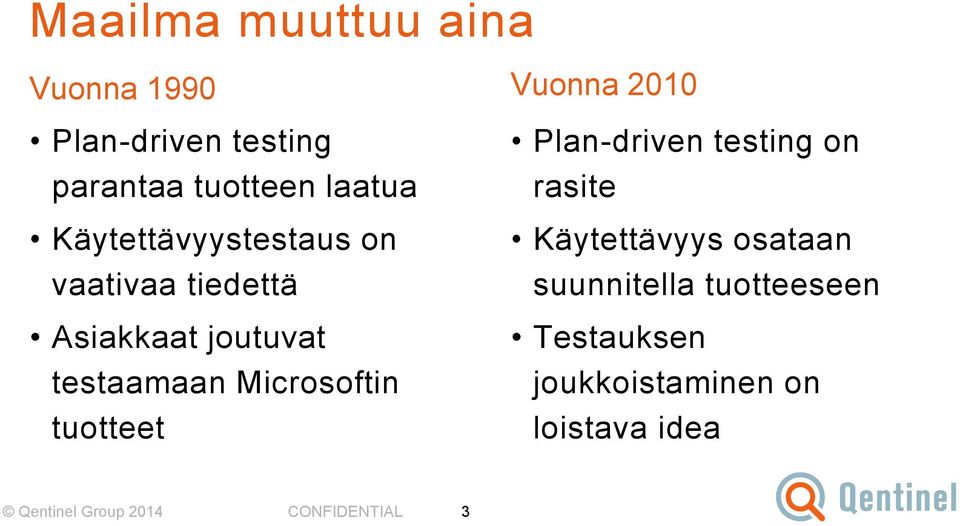 Maailma muuttuu aina

Vuonna 1990

• Plan-driven testing parantaa tuotteen laatua
• Käytettävyystestaus on vaativaa tiedettä
• Asiakkaat joutuvat testaamaan Microsoftin tuotteet

Vuonna 2010

• Plan-driven testing on rasite
• Käytettävyys osataan suunnitella tuotteeseen
• Testauksen joukkoistaminen on loistava idea

© Qentinel Group 2014 CONFIDENTIAL 3

Qentinel